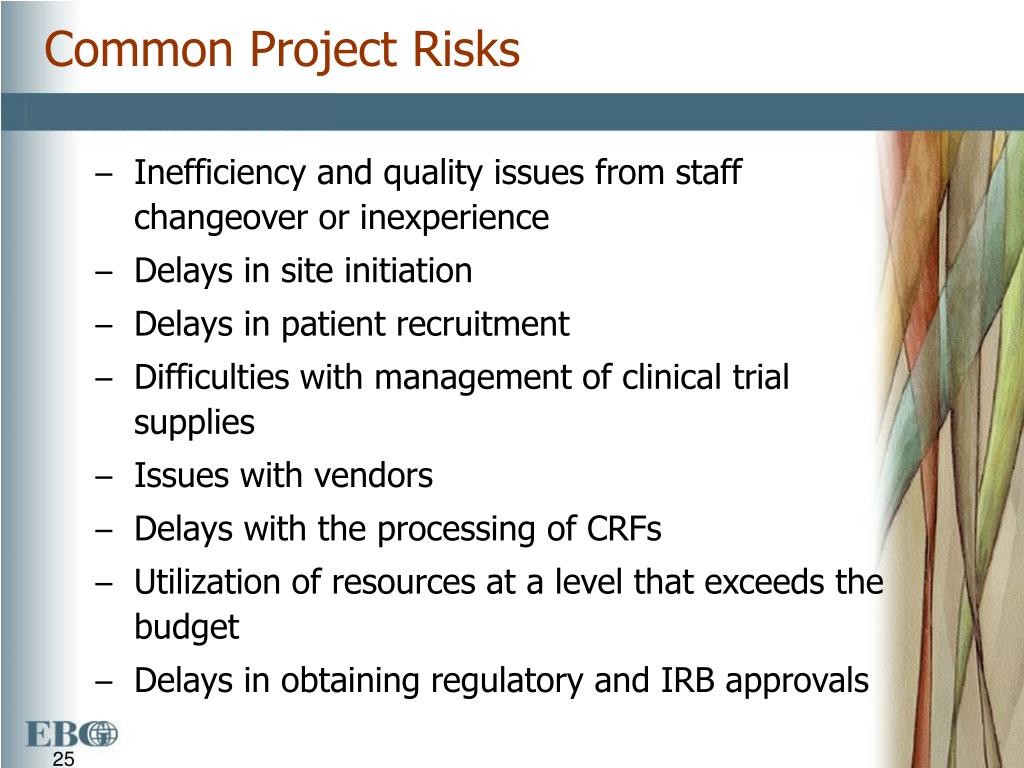 Common Project Risks

– Inefficiency and quality issues from staff changeover or inexperience
– Delays in site initiation
– Delays in patient recruitment
– Difficulties with management of clinical trial supplies
– Issues with vendors
– Delays with the processing of CRFs
– Utilization of resources at a level that exceeds the budget
– Delays in obtaining regulatory and IRB approvals

EBG

25